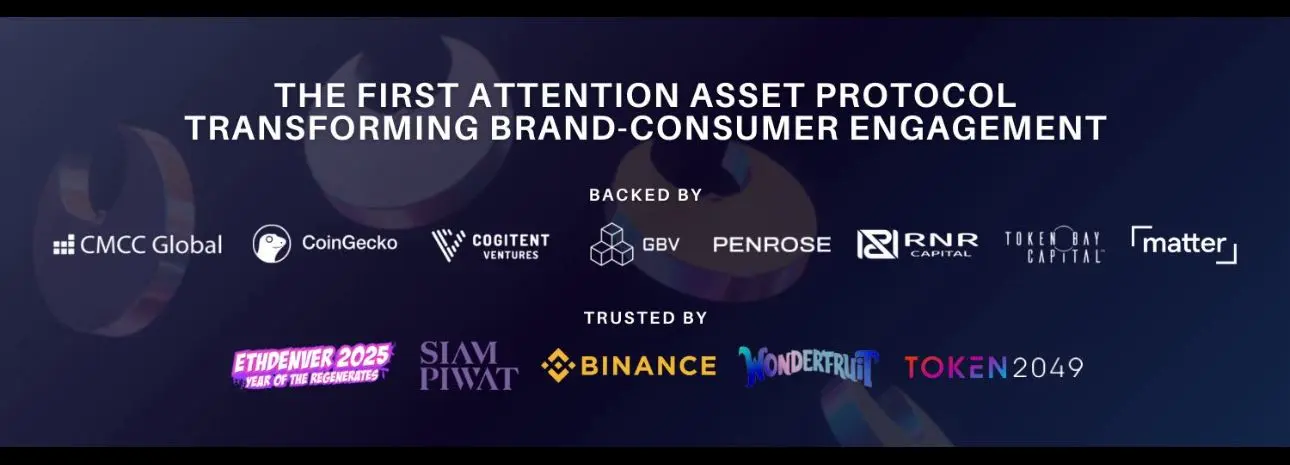 THE FIRST ATTENTION ASSET PROTOCOL
TRANSFORMING BRAND-CONSUMER ENGAGEMENT

BACKED BY

CMCC Global CoinGecko COGITENT VENTURES GBV PENROSE RNR CAPITAL TOKEN BAY CAPITAL matter

TRUSTED BY

ETHDENVER 2025 YEAR OF THE REGENERATES SIAM PIWAT BINANCE WONDERFRUIT TOKEN2049